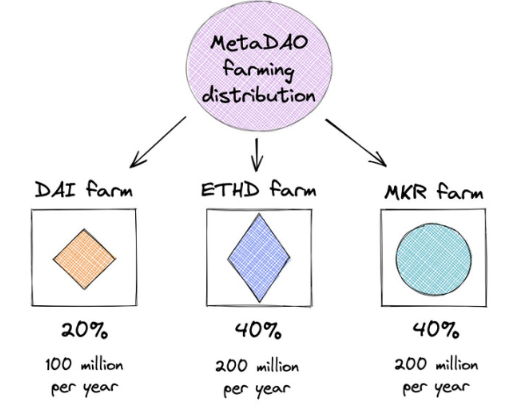 MetaDAO farming distribution

DAI farm

20%

100 million per year

ETHD farm

40%

200 million per year

MKR farm

40%

200 million per year